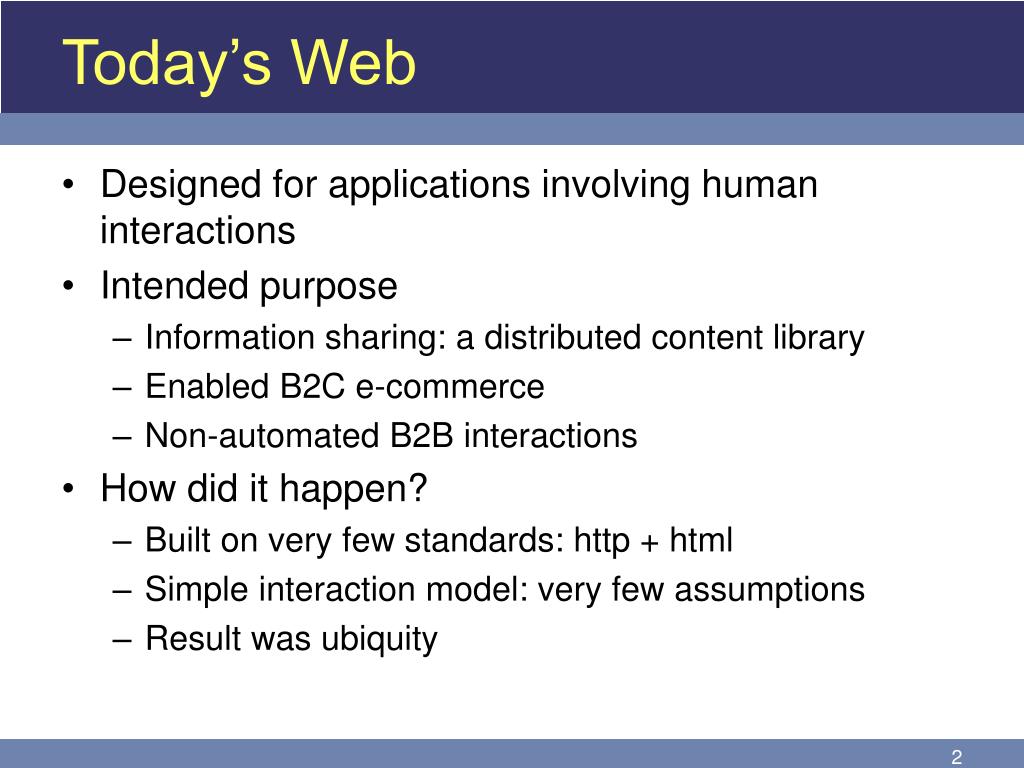 Today’s Web

• Designed for applications involving human interactions
• Intended purpose
– Information sharing: a distributed content library
– Enabled B2C e-commerce
– Non-automated B2B interactions
• How did it happen?
– Built on very few standards: http + html
– Simple interaction model: very few assumptions
– Result was ubiquity

2